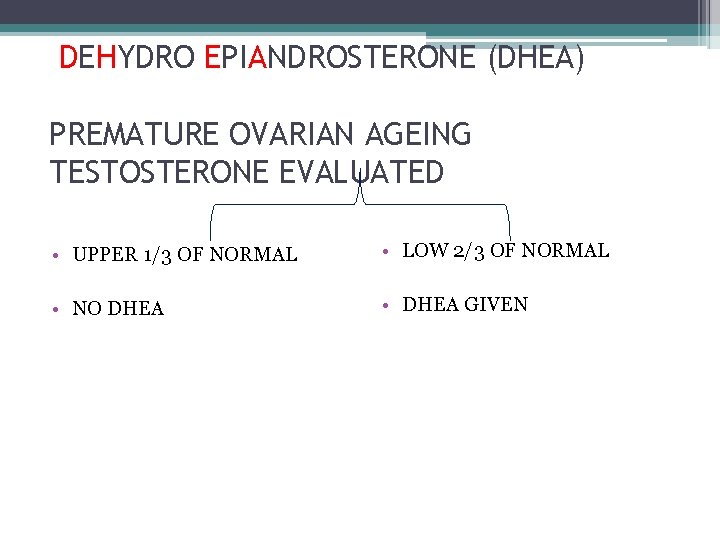 DEHYDRO EPIANDROSTERONE (DHEA)

PREMATURE OVARIAN AGEING
TESTOSTERONE EVALUATED

• UPPER 1/3 OF NORMAL

• NO DHEA

• LOW 2/3 OF NORMAL

• DHEA GIVEN